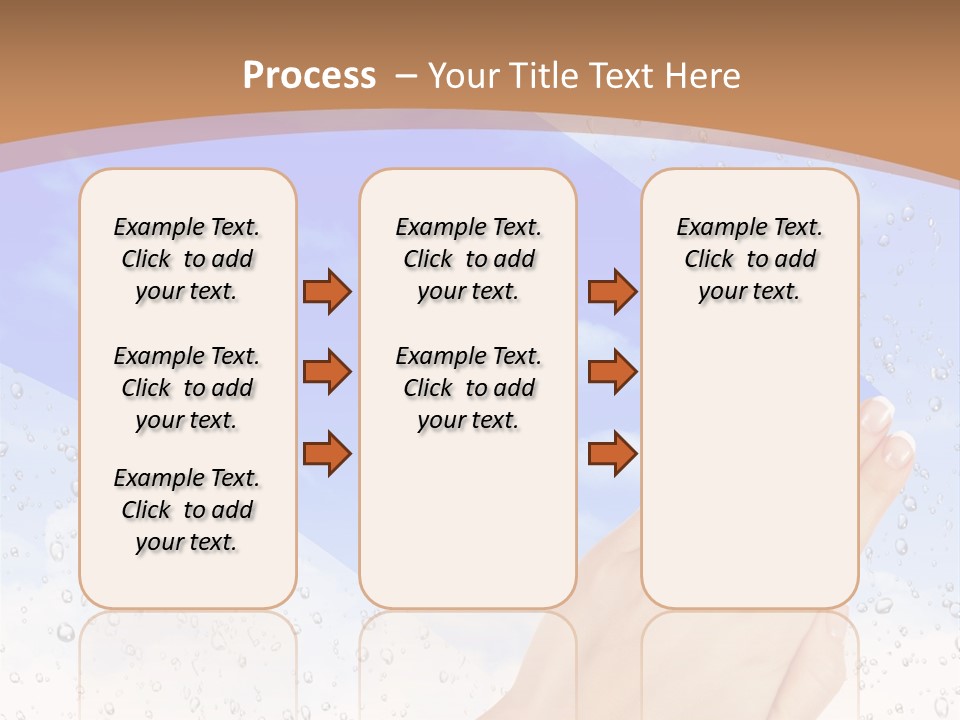 Process – Your Title Text Here

Example Text. Click to add your text.

Example Text. Click to add your text.

Example Text. Click to add your text.

Example Text. Click to add your text.

Example Text. Click to add your text.

Example Text. Click to add your text.